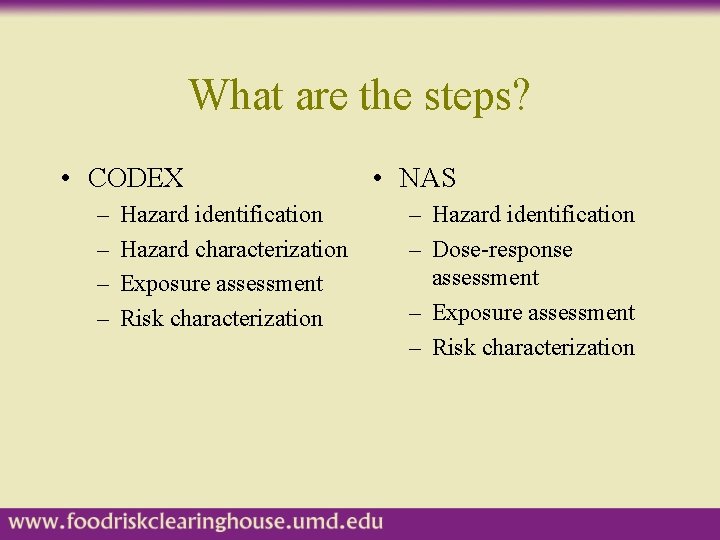 What are the steps?

• CODEX
– Hazard identification
– Hazard characterization
– Exposure assessment
– Risk characterization

• NAS
– Hazard identification
– Dose-response assessment
– Exposure assessment
– Risk characterization

www.foodriskclearinghouse.umd.edu